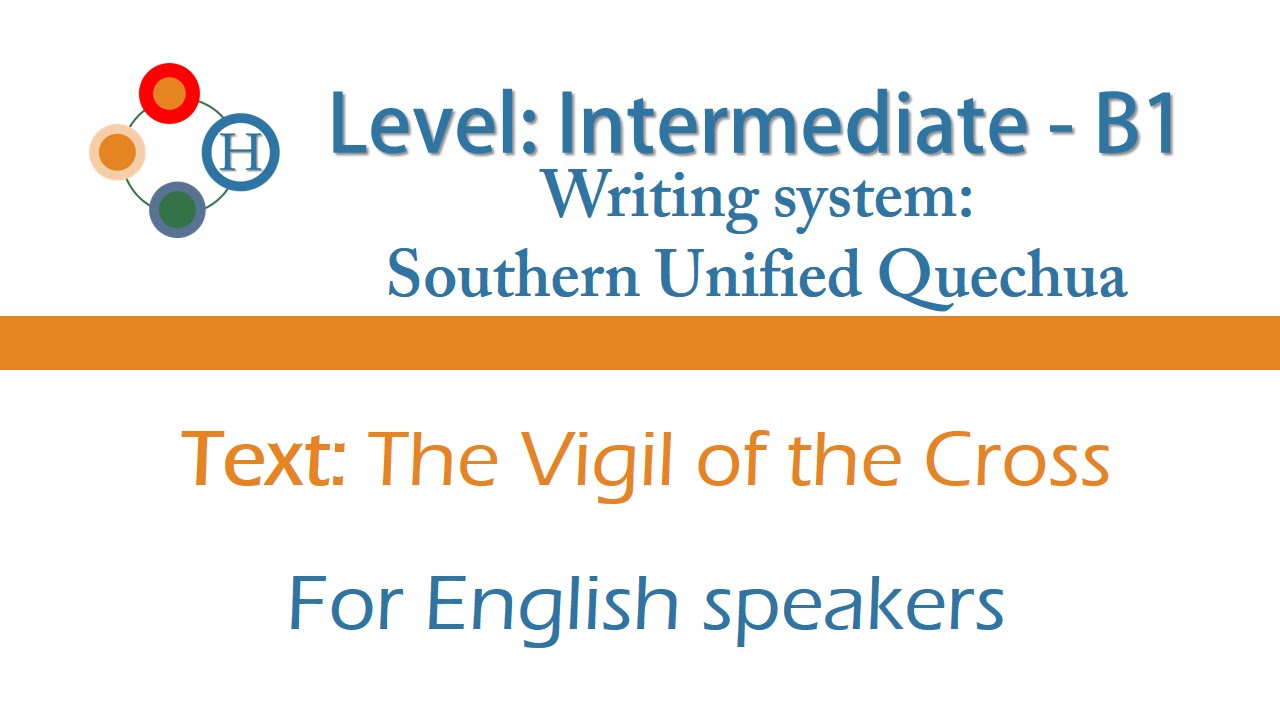 H

Level: Intermediate - B1
Writing system:
Southern Unified Quechua

Text: The Vigil of the Cross

For English speakers